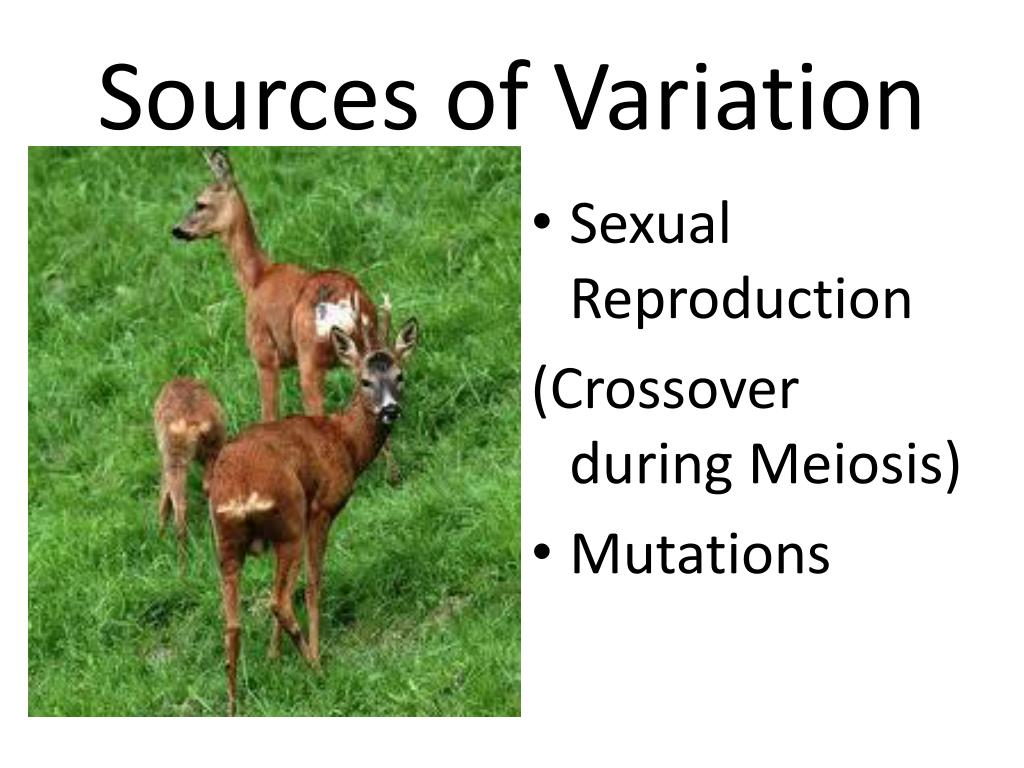 Sources of Variation

• Sexual Reproduction

(Crossover during Meiosis)

• Mutations